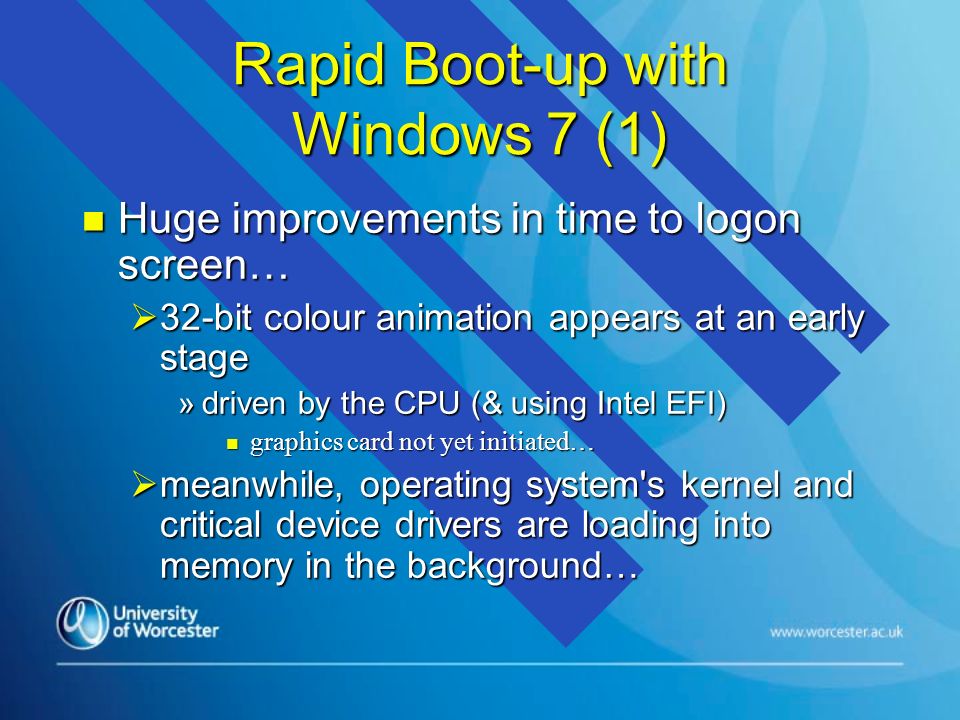 Rapid Boot-up with Windows 7 (1)

Huge improvements in time to logon screen…

32-bit colour animation appears at an early stage

» driven by the CPU (& using Intel EFI)

graphics card not yet initiated…

meanwhile, operating system's kernel and critical device drivers are loading into memory in the background…

University of Worcester

www.worcester.ac.uk